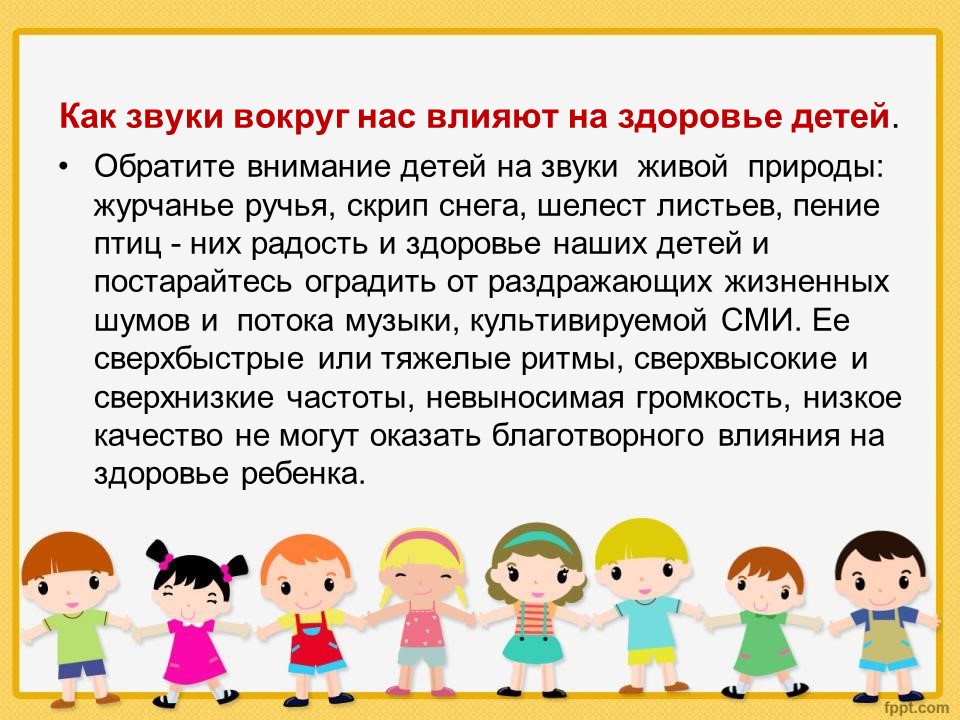 Как звуки вокруг нас влияют на здоровье детей.

• Обратите внимание детей на звуки живой природы: журчанье ручья, скрип снега, шелест листьев, пение птиц - них радость и здоровье наших детей и постарайтесь оградить от раздражающих жизненных шумов и потока музыки, культивируемой СМИ. Ее сверхбыстрые или тяжелые ритмы, сверхвысокие и сверхнизкие частоты, невыносимая громкость, низкое качество не могут оказать благотворного влияния на здоровье ребенка.

fppt.com